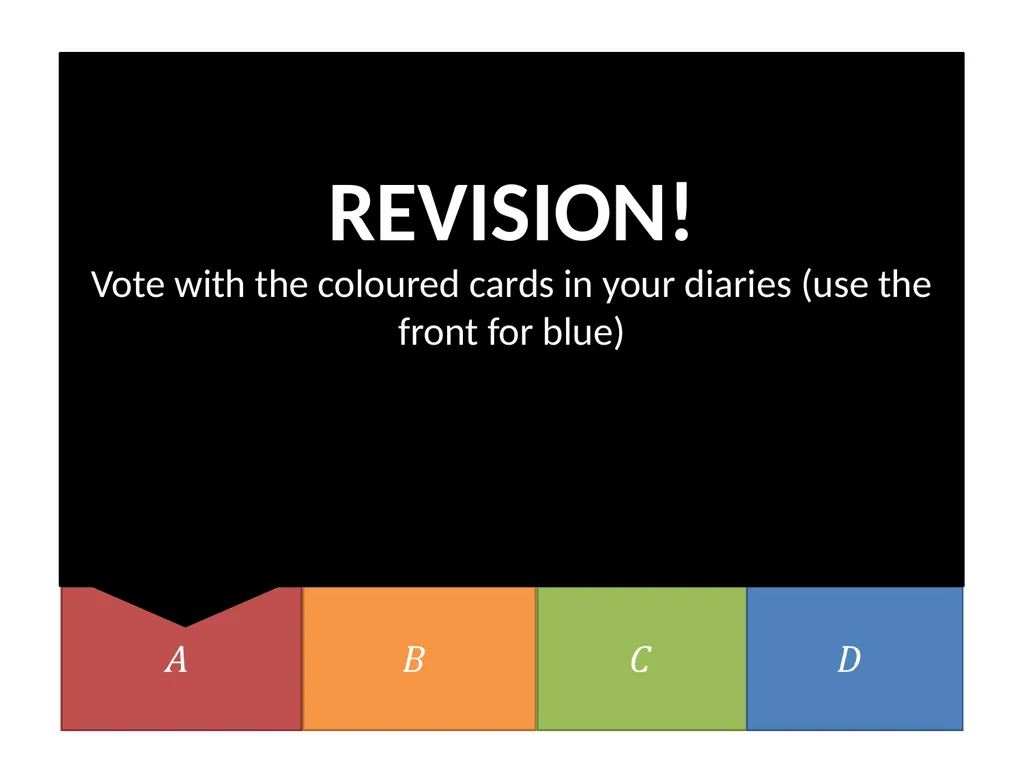 REVISION!

Vote with the coloured cards in your diaries (use the front for blue)

$A$

$B$

$C$

$D$